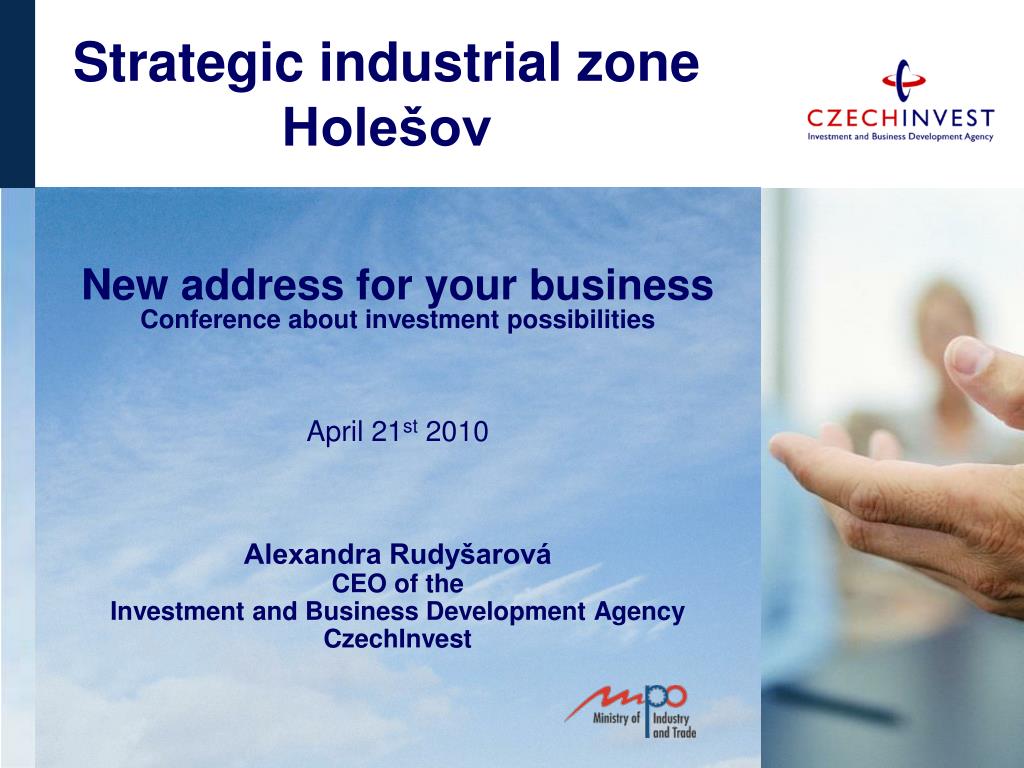 Strategic industrial zone Holešov

CZECHINVEST
Investment and Business Development Agency

New address for your business
Conference about investment possibilities

April 21$^{st}$ 2010

Alexandra Rudyšarová
CEO of the
Investment and Business Development Agency
CzechInvest

mpo
Ministry of Industry and Trade